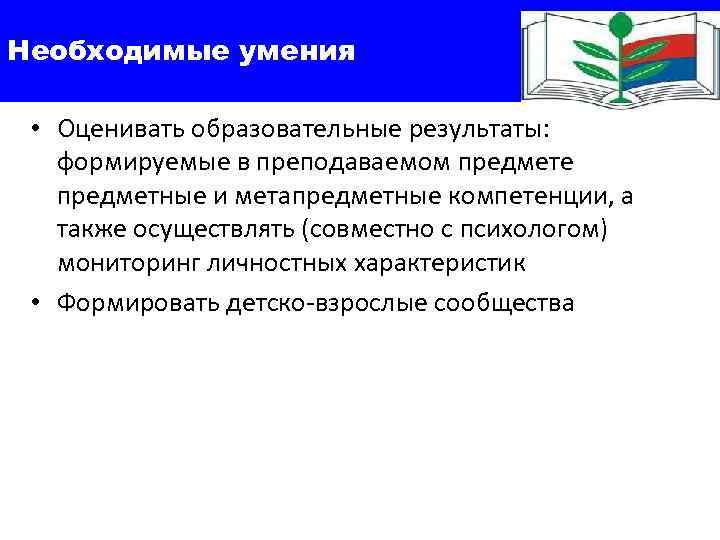 Необходимые умения

• Оценивать образовательные результаты: формируемые в преподаваемом предмете предметные и метапредметные компетенции, а также осуществлять (совместно с психологом) мониторинг личностных характеристик

• Формировать детско-взрослые сообщества